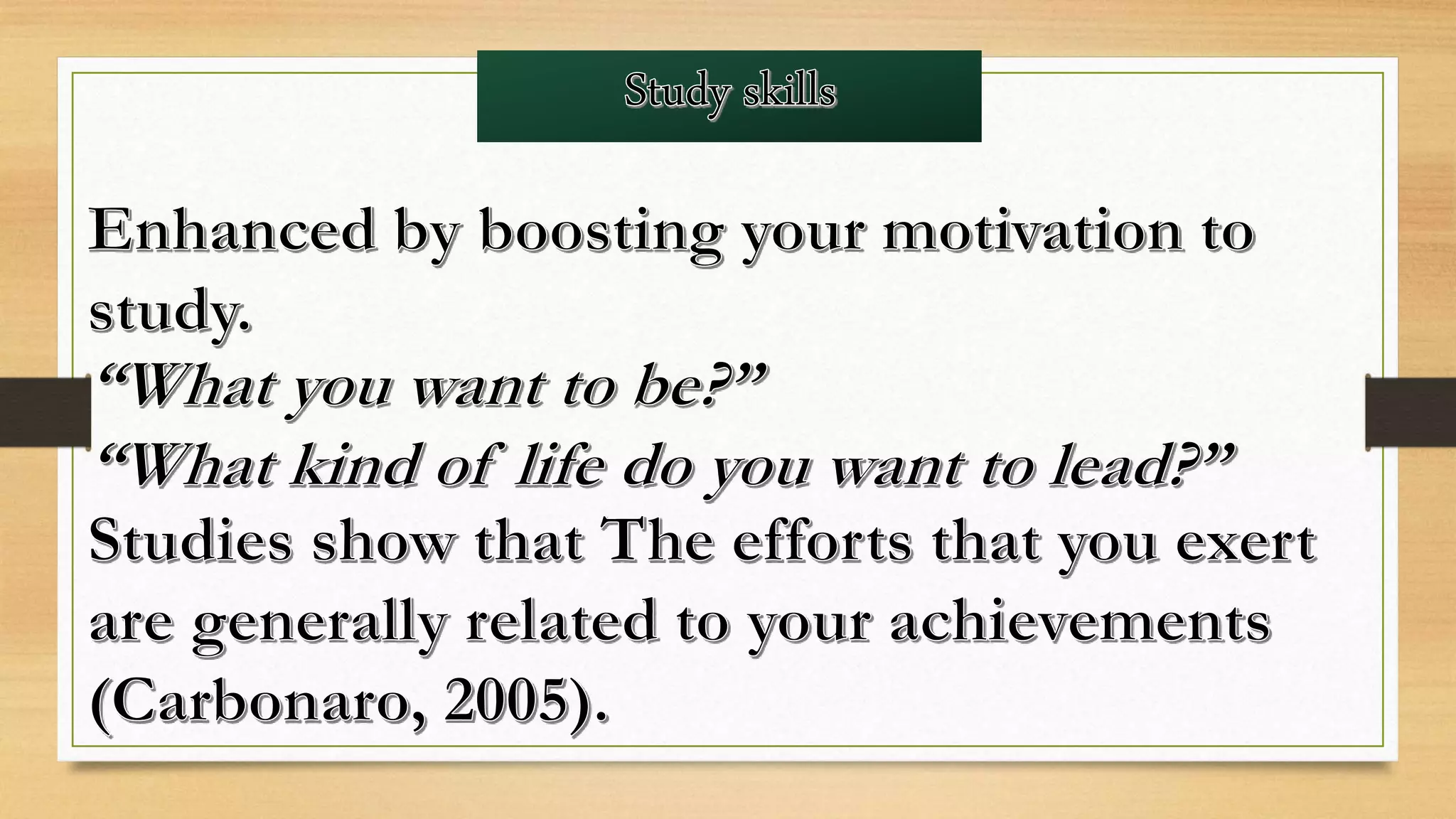 Study skills

Enhanced by boosting your motivation to study.
“What you want to be?”
“What kind of life do you want to lead?”
Studies show that The efforts that you exert are generally related to your achievements (Carbonaro, 2005).